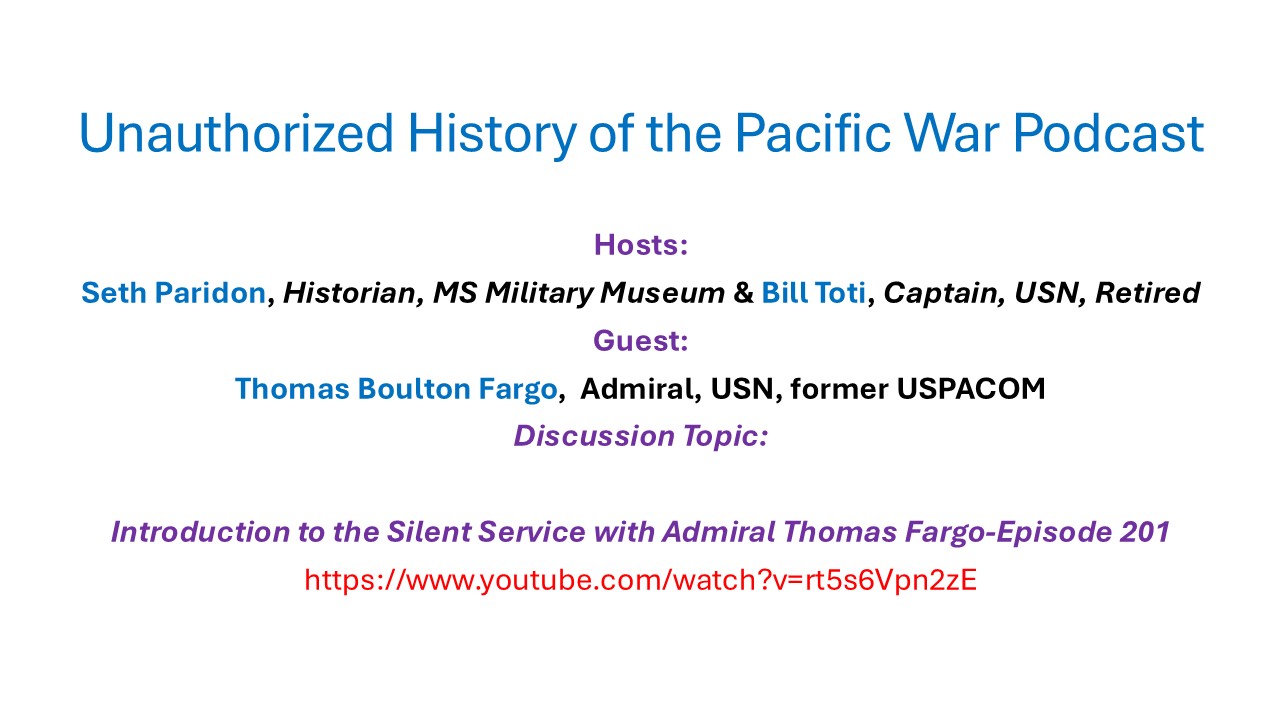 Unauthorized History of the Pacific War Podcast

Hosts:

Seth Paridon, Historian, MS Military Museum & Bill Toti, Captain, USN, Retired

Guest:

Thomas Boulton Fargo, Admiral, USN, former USPACOM

Discussion Topic:

Introduction to the Silent Service with Admiral Thomas Fargo-Episode 201

https://www.youtube.com/watch?v=rt5s6Vpn2zE